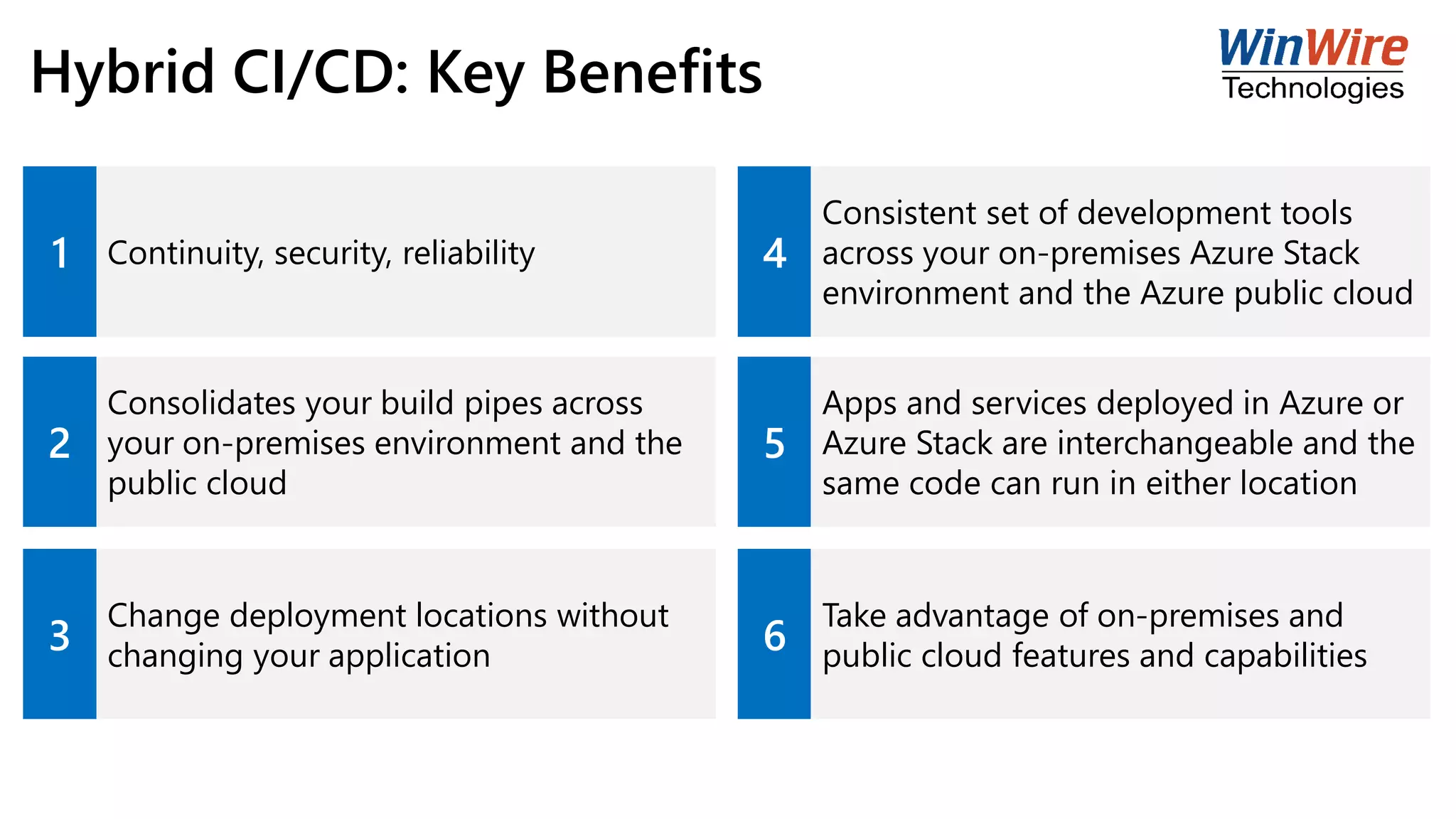 Hybrid CI/CD: Key Benefits

WinWire Technologies

1 Continuity, security, reliability

2 Consolidates your build pipes across your on-premises environment and the public cloud

3 Change deployment locations without changing your application

4 Consistent set of development tools across your on-premises Azure Stack environment and the Azure public cloud

5 Apps and services deployed in Azure or Azure Stack are interchangeable and the same code can run in either location

6 Take advantage of on-premises and public cloud features and capabilities